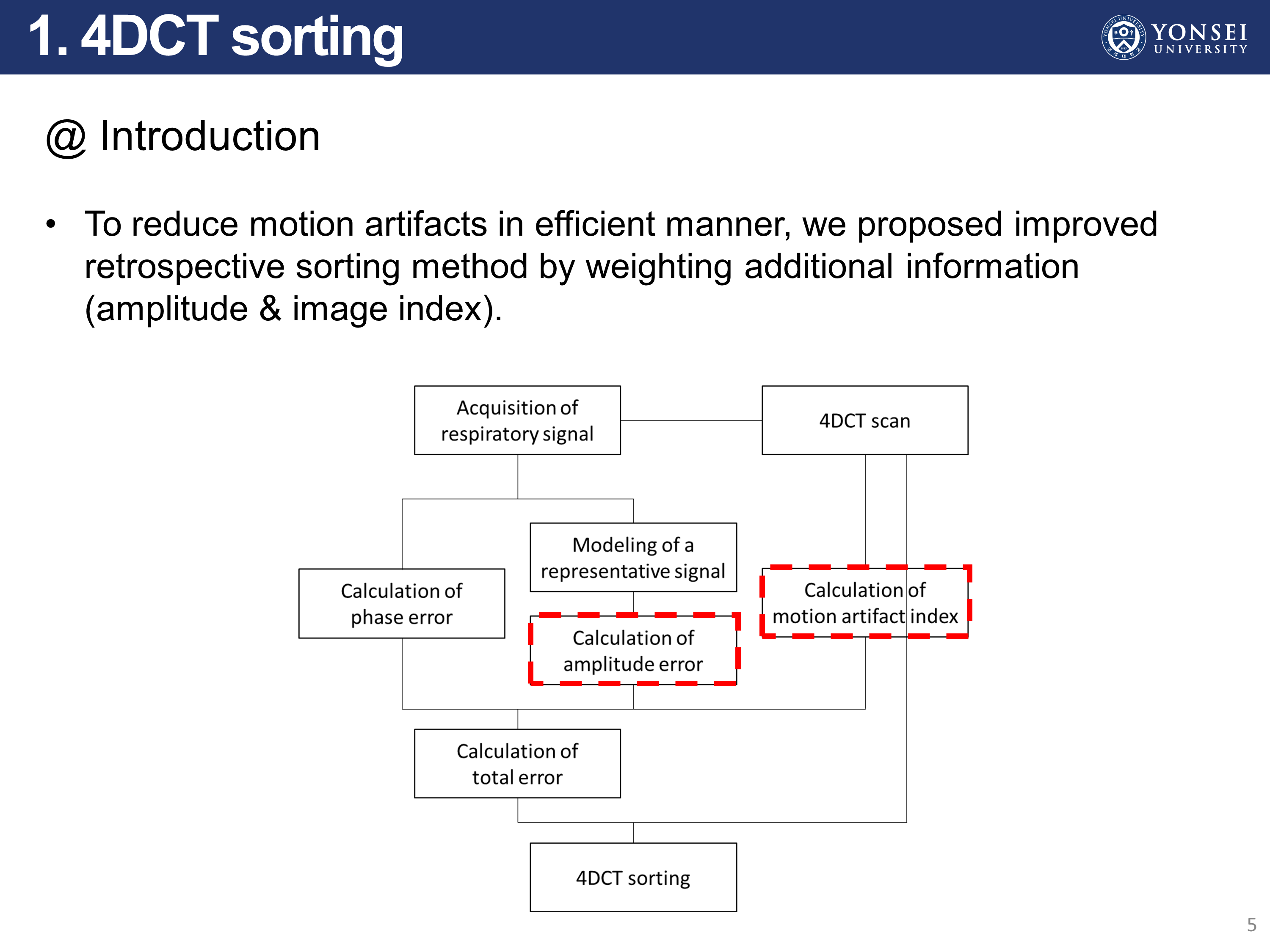 1. 4DCT sorting

YONSEI UNIVERSITY

@ Introduction

• To reduce motion artifacts in efficient manner, we proposed improved retrospective sorting method by weighting additional information (amplitude & image index).

Acquisition of respiratory signal

4DCT scan

Modeling of a representative signal

Calculation of phase error

Calculation of amplitude error

Calculation of motion artifact index

Calculation of total error

4DCT sorting

5